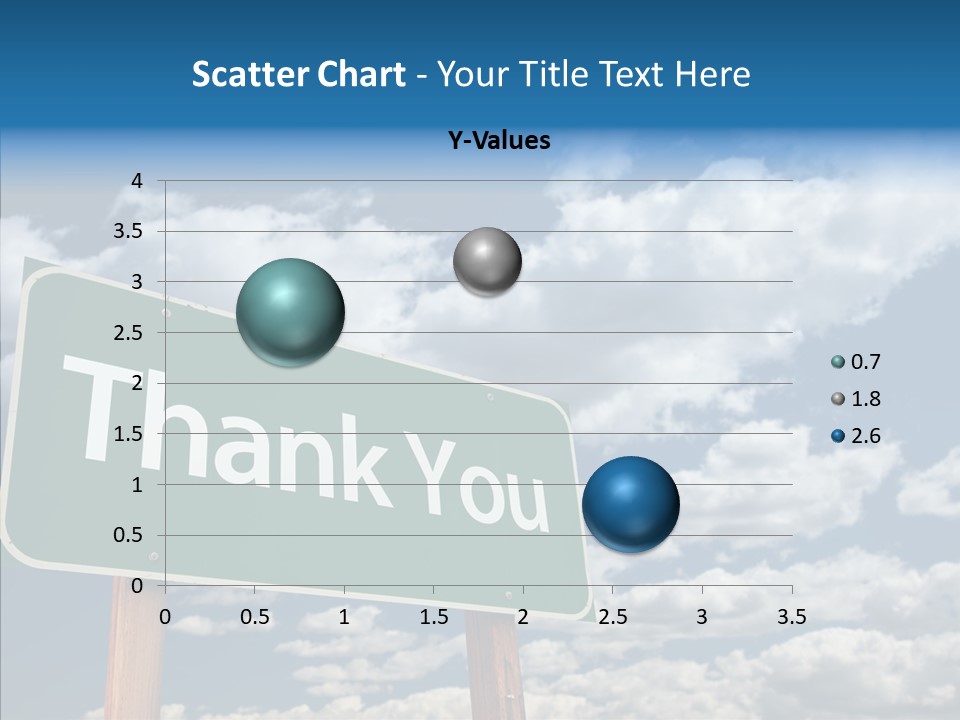 Scatter Chart - Your Title Text Here

Y-Values

4
3.5
3
2.5
2
1.5
1
0.5
0

0 0.5 1 1.5 2 2.5 3 3.5

0.7
1.8
2.6

Thank You